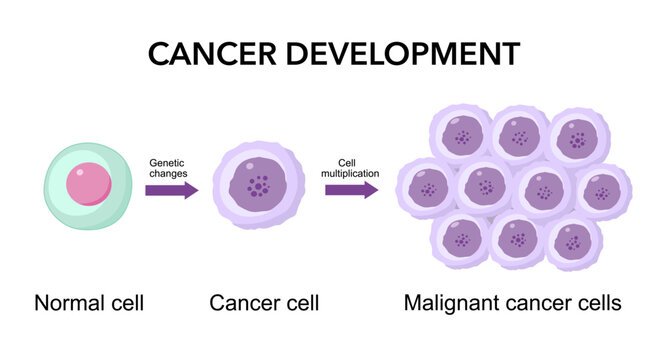 CANCER DEVELOPMENT

Genetic changes

Cell multiplication

Normal cell

Cancer cell

Malignant cancer cells